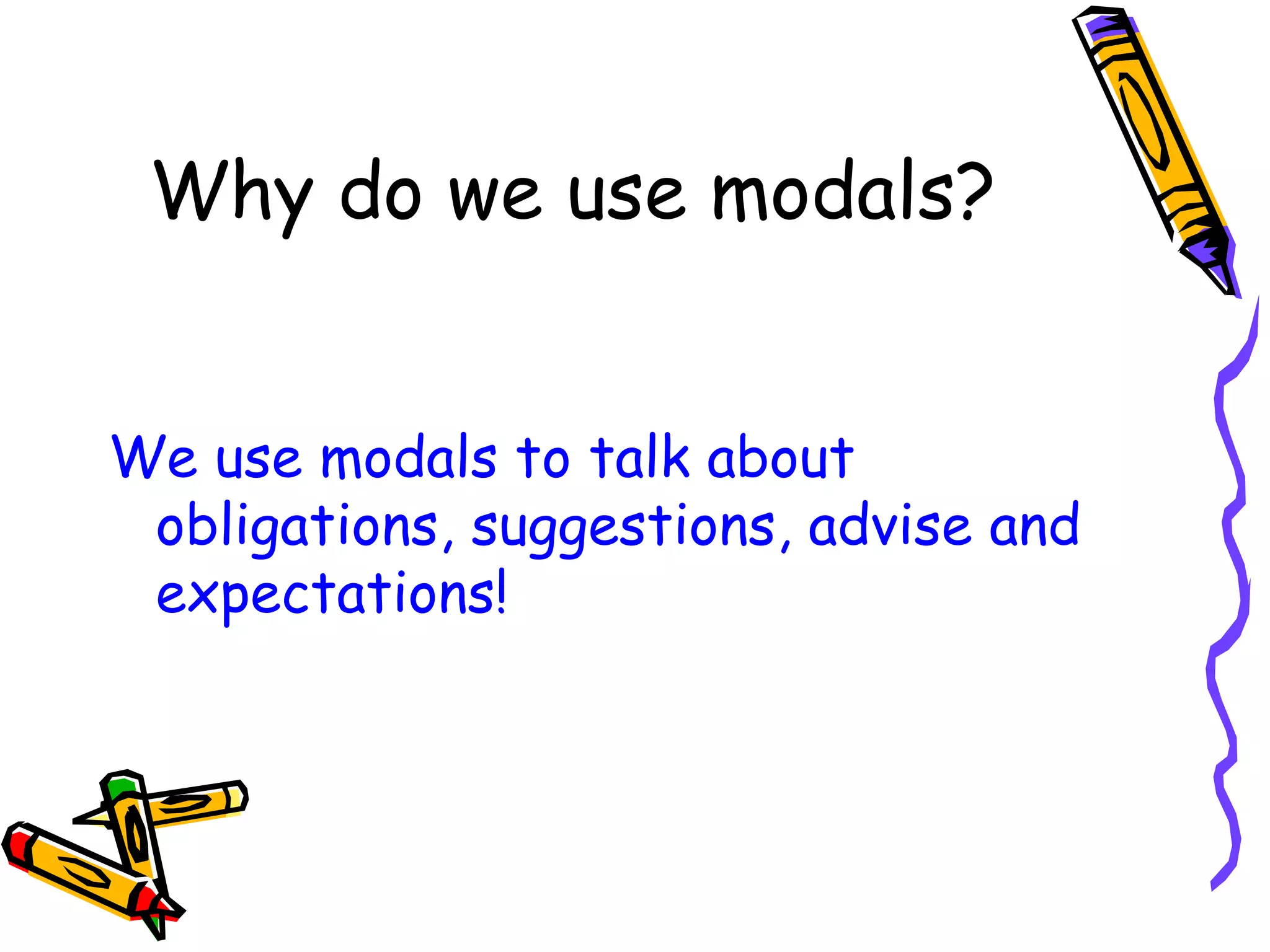 Why do we use modals?

We use modals to talk about obligations, suggestions, advise and expectations!